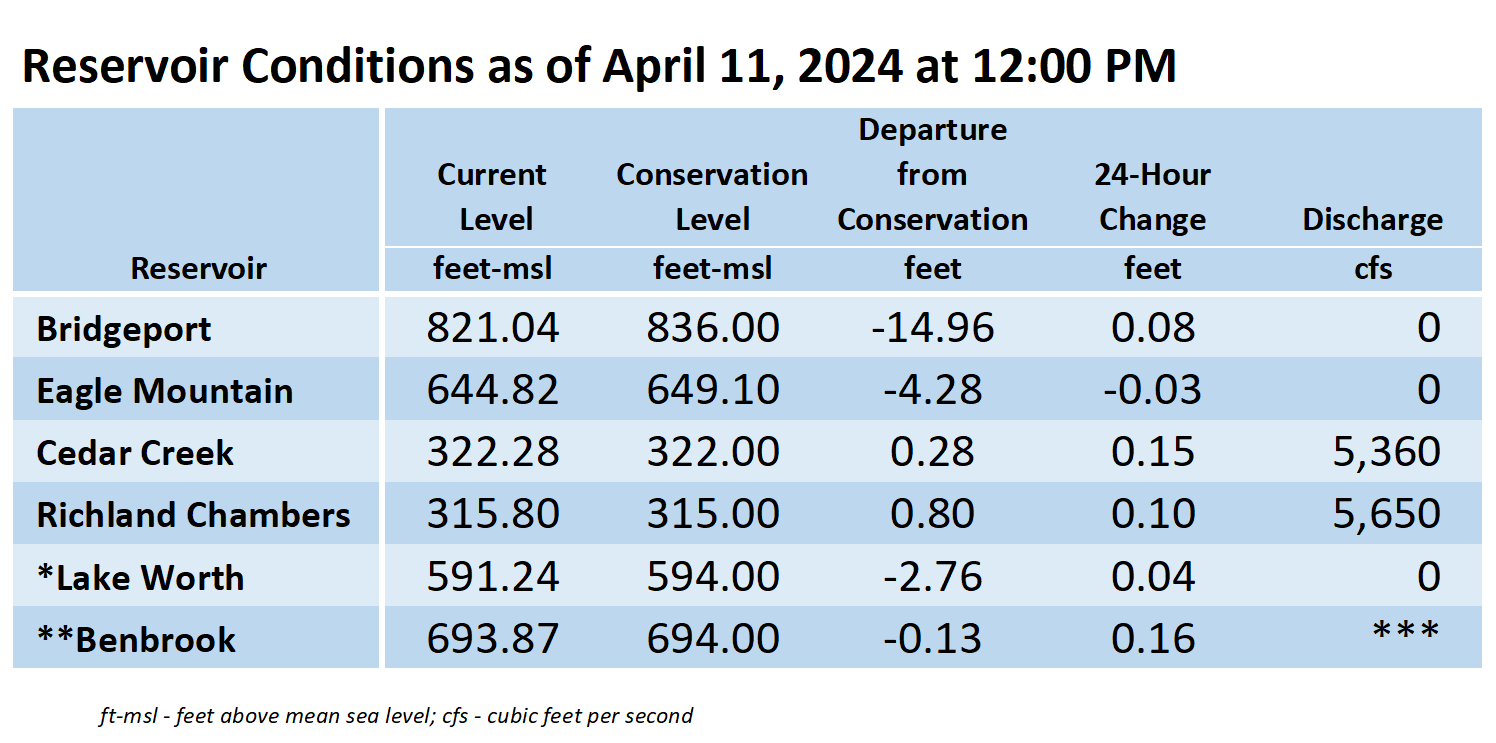 Reservoir Conditions as of April 11, 2024 at 12:00 PM

| Reservoir | Current Level feet-msl | Conservation Level feet-msl | Departure from Conservation feet | 24-Hour Change feet | Discharge cfs |
|---|---|---|---|---|---|
| Bridgeport | 821.04 | 836.00 | -14.96 | 0.08 | 0 |
| Eagle Mountain | 644.82 | 649.10 | -4.28 | -0.03 | 0 |
| Cedar Creek | 322.28 | 322.00 | 0.28 | 0.15 | 5,360 |
| Richland Chambers | 315.80 | 315.00 | 0.80 | 0.10 | 5,650 |
| *Lake Worth | 591.24 | 594.00 | -2.76 | 0.04 | 0 |
| **Benbrook | 693.87 | 694.00 | -0.13 | 0.16 | *** |

ft-msl - feet above mean sea level; cfs - cubic feet per second